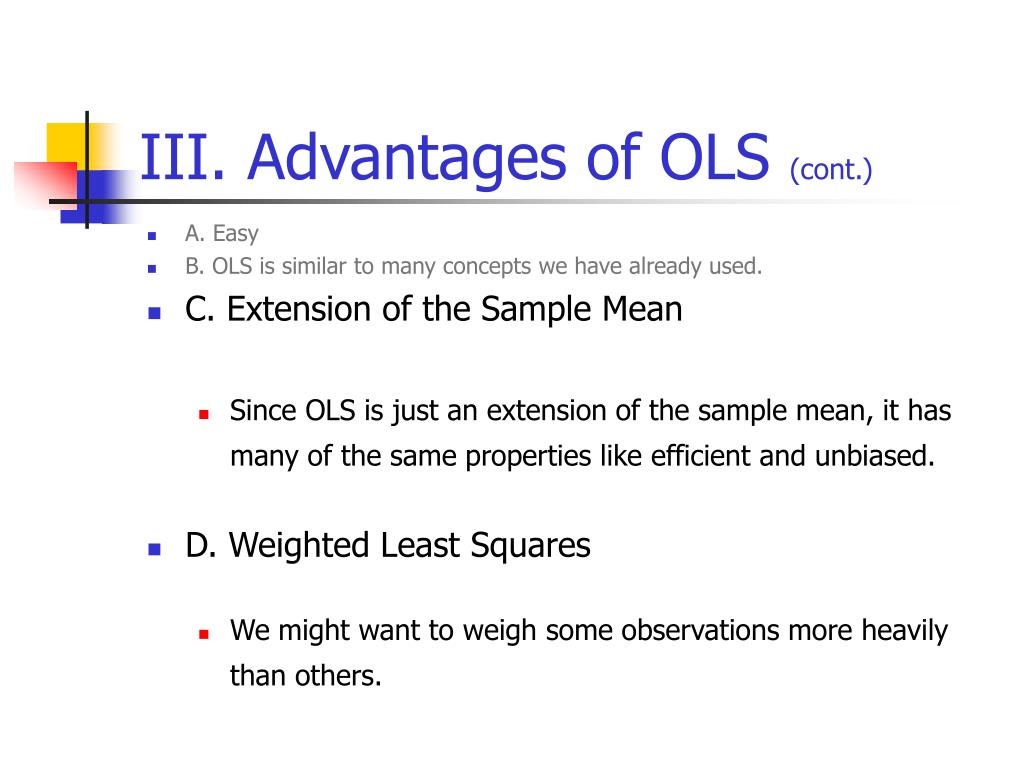 III. Advantages of OLS (cont.)

A. Easy

B. OLS is similar to many concepts we have already used.

C. Extension of the Sample Mean

Since OLS is just an extension of the sample mean, it has many of the same properties like efficient and unbiased.

D. Weighted Least Squares

We might want to weigh some observations more heavily than others.